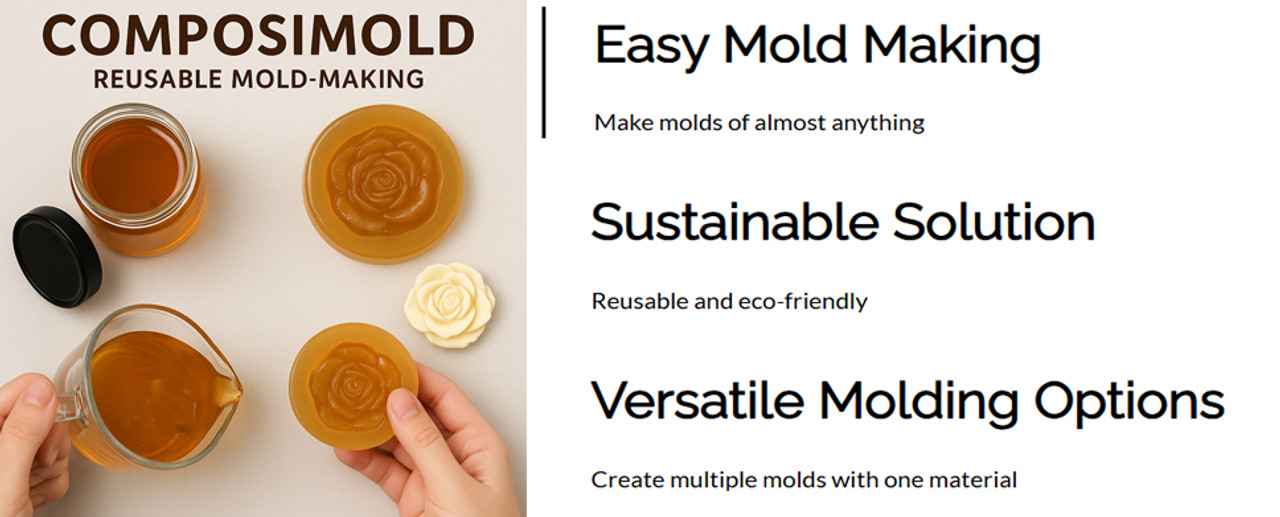 COMPOSIMOLD
REUSABLE MOLD-MAKING

Easy Mold Making

Make molds of almost anything

Sustainable Solution

Reusable and eco-friendly

Versatile Molding Options

Create multiple molds with one material